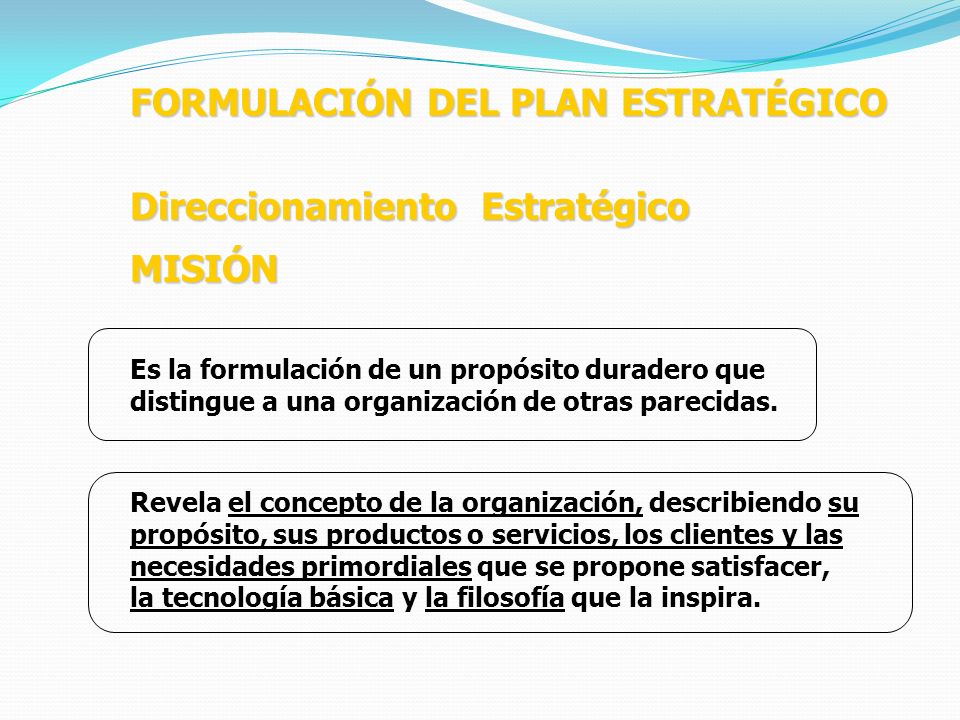 FORMULACIÓN DEL PLAN ESTRATÉGICO

Direccionamiento Estratégico

MISIÓN

Es la formulación de un propósito duradero que distingue a una organización de otras parecidas.

Revela el concepto de la organización, describiendo su propósito, sus productos o servicios, los clientes y las necesidades primordiales que se propone satisfacer, la tecnología básica y la filosofía que la inspira.